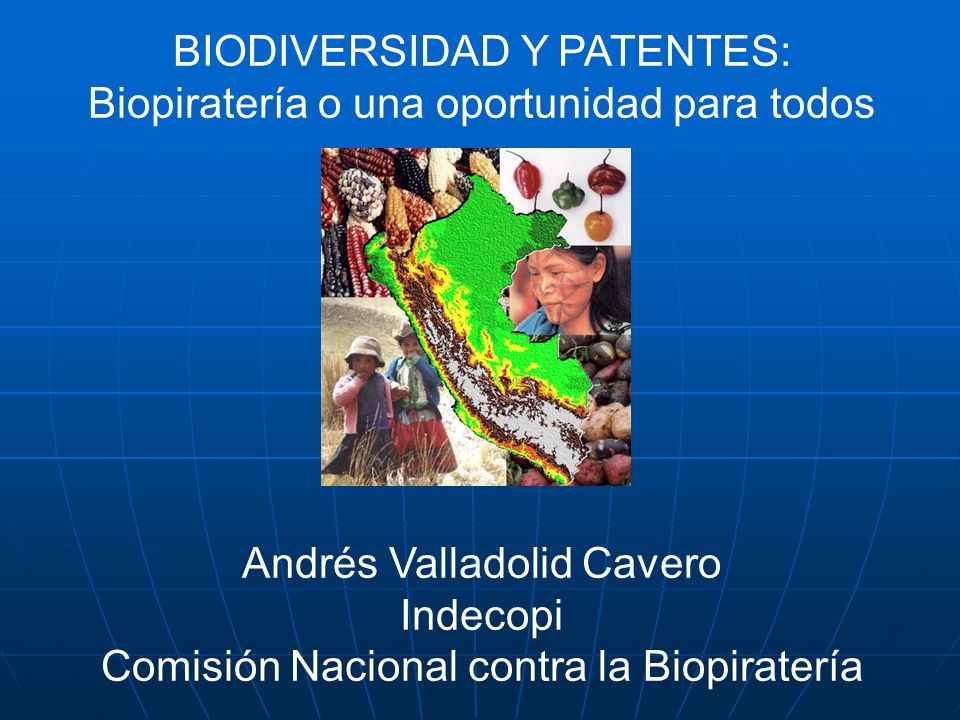 BIODIVERSIDAD Y PATENTES:
Biopiratería o una oportunidad para todos

Andrés Valladolid Cavero
Indecopi
Comisión Nacional contra la Biopiratería